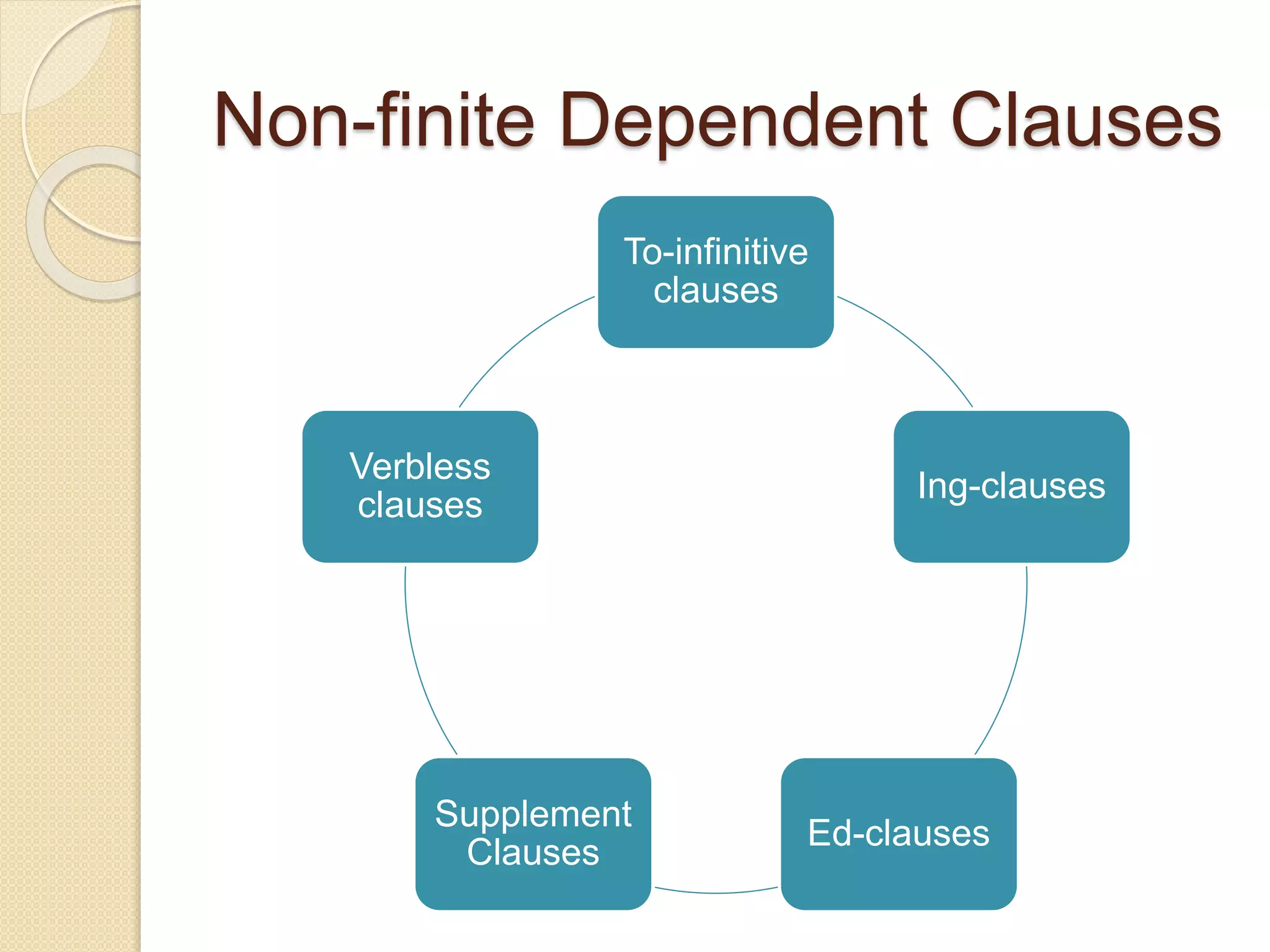 Non-finite Dependent Clauses

To-infinitive clauses

Ing-clauses

Ed-clauses

Supplement Clauses

Verbless clauses